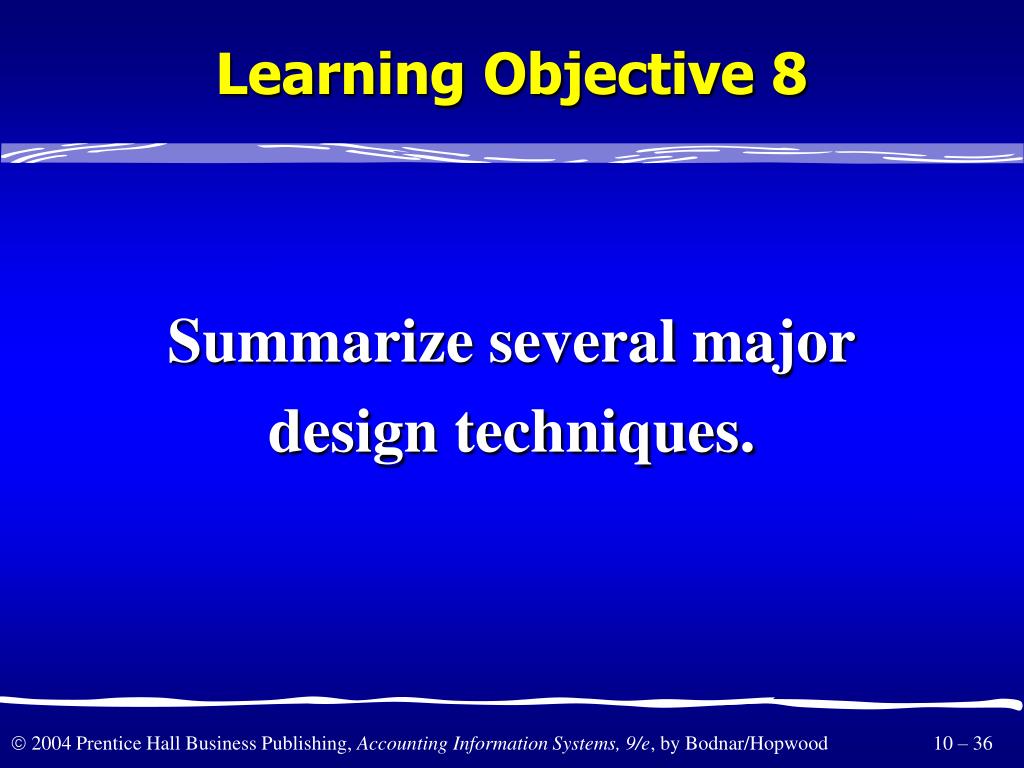 Learning Objective 8

Summarize several major design techniques.

© 2004 Prentice Hall Business Publishing, Accounting Information Systems, 9/e, by Bodnar/Hopwood

10 – 36